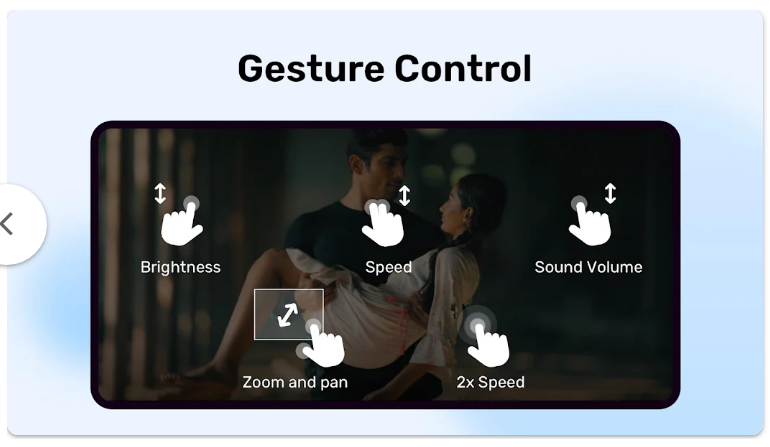 Gesture Control

Brightness

Speed

Sound Volume

Zoom and pan

2x Speed